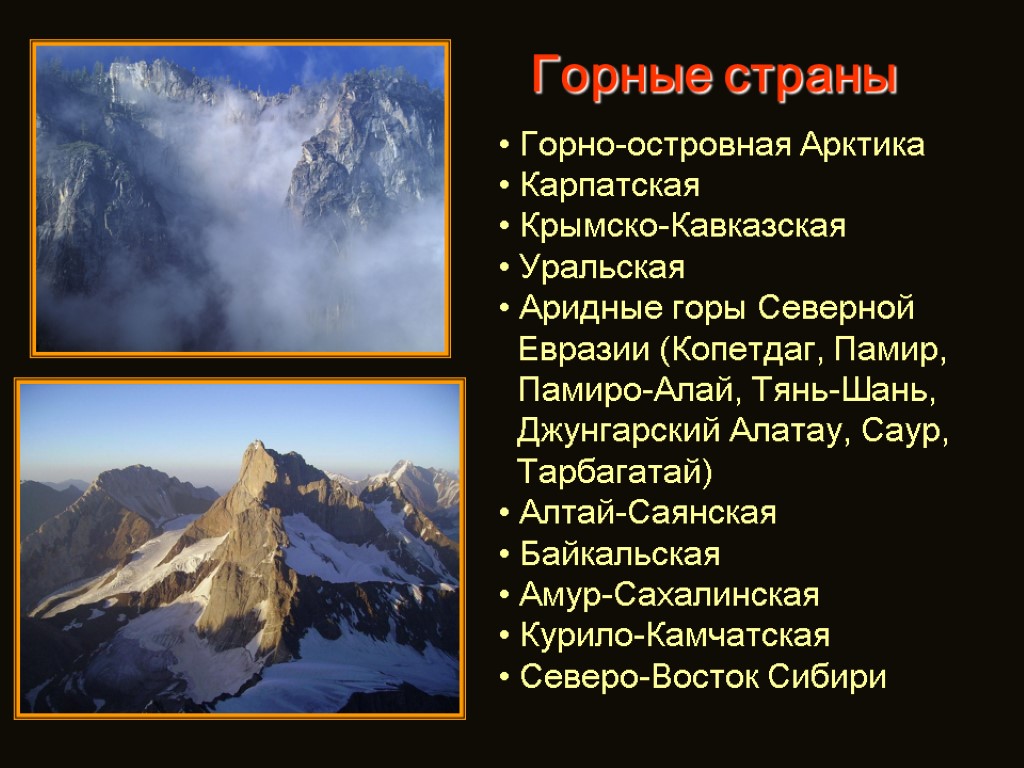 Горные страны

• Горно-островная Арктика
• Карпатская
• Крымско-Кавказская
• Уральская
• Аридные горы Северной Евразии (Копетдаг, Памир, Памиро-Алай, Тянь-Шань, Джунгарский Алатау, Саур, Тарбагатай)
• Алтай-Саянская
• Байкальская
• Амур-Сахалинская
• Курило-Камчатская
• Северо-Восток Сибири